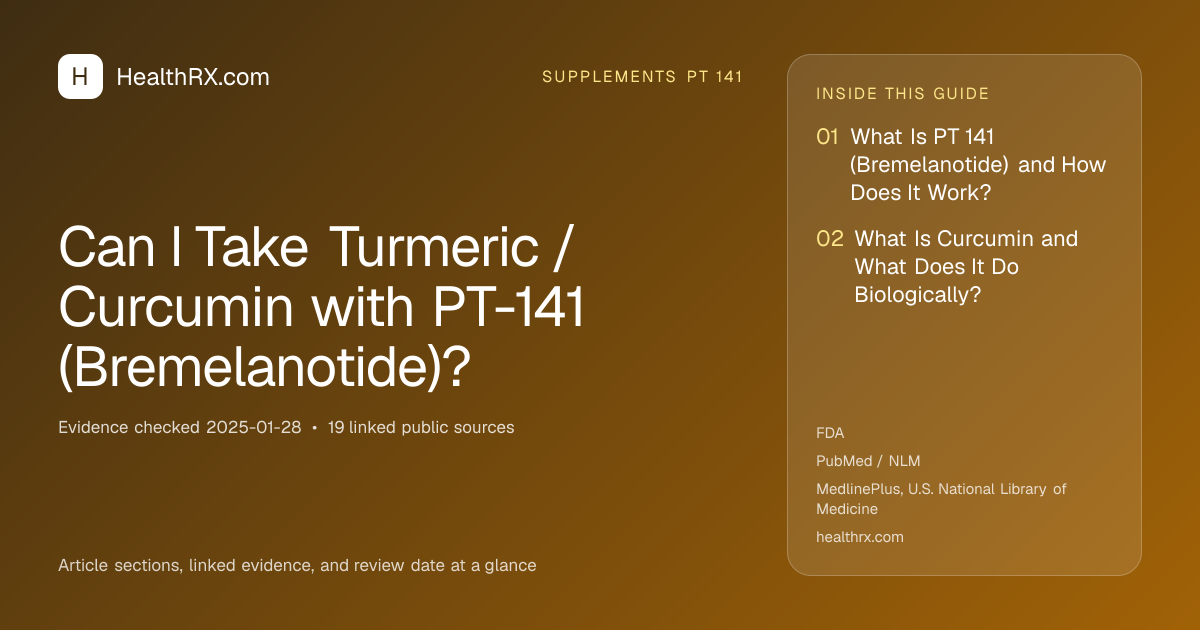 H HealthRX.com

SUPPLEMENTS PT 141

Can I Take Turmeric / Curcumin with PT-141 (Bremelanotide)?

Evidence checked 2025-01-28 • 19 linked public sources

Article sections, linked evidence, and review date at a glance

INSIDE THIS GUIDE

01 What Is PT 141 (Bremelanotide) and How Does It Work?

02 What Is Curcumin and What Does It Do Biologically?

FDA

PubMed / NLM

MedlinePlus, U.S. National Library of Medicine

healthrx.com